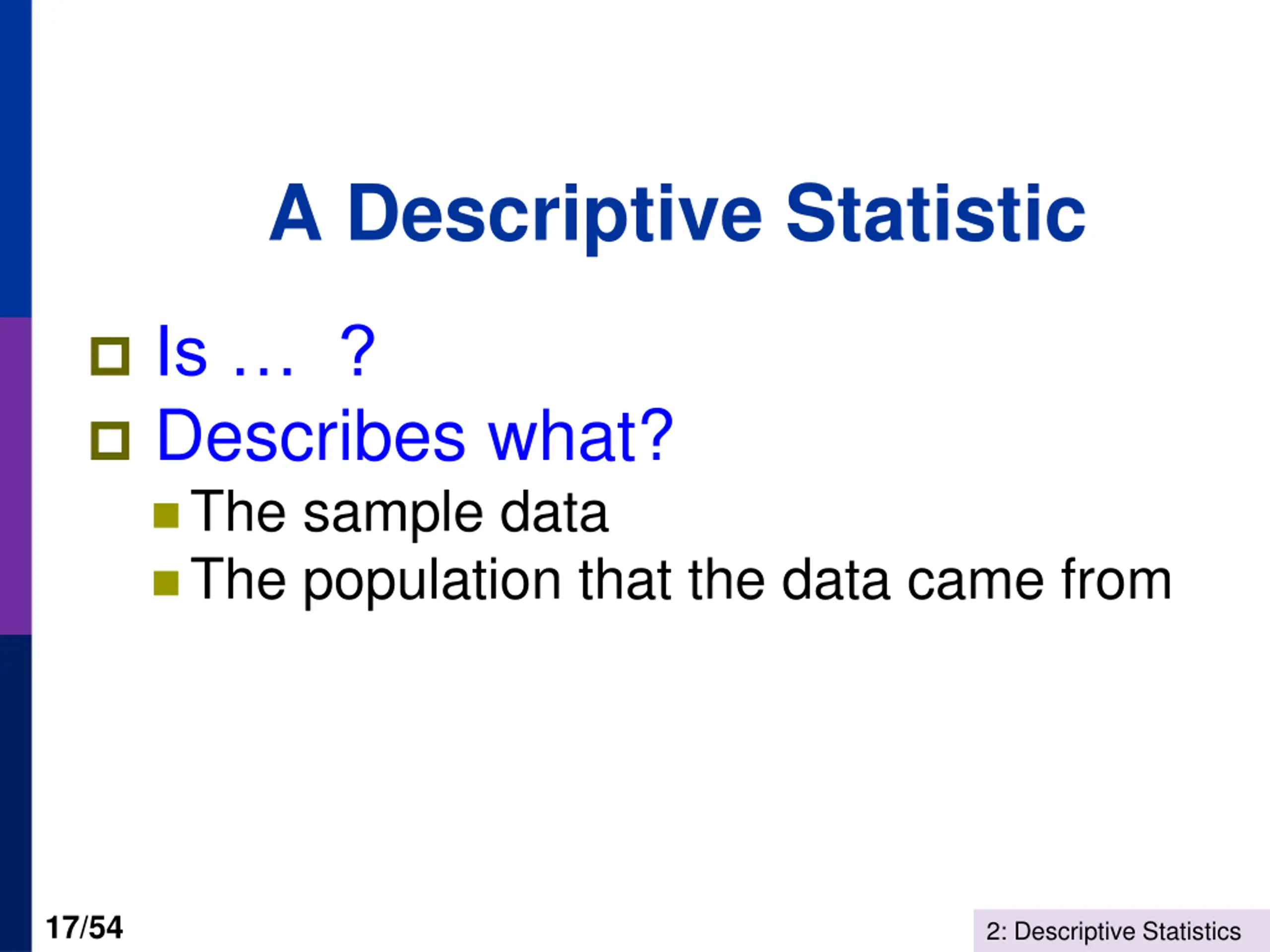 A Descriptive Statistic

Is … ?

Describes what?

The sample data

The population that the data came from

17/54

2: Descriptive Statistics